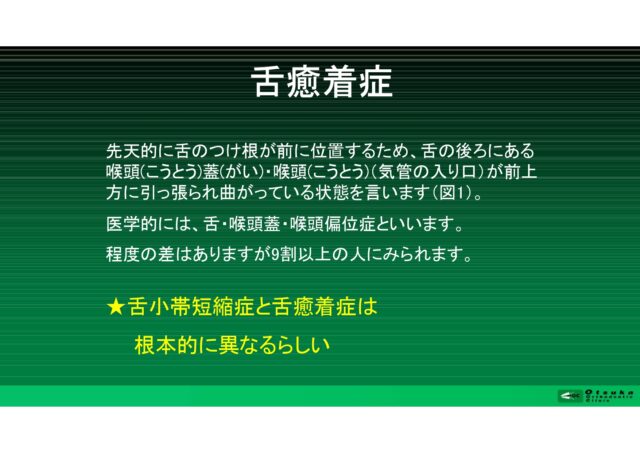 舌癒着症

先天的に舌のつけ根が前に位置するため、舌の後ろにある喉頭(こうとう)蓋(がい)・喉頭(こうとう)(気管の入り口)が前上方に引っ張られ曲がっている状態を言います(図1)。

医学的には、舌・喉頭蓋・喉頭偏位症といいます。

程度の差はありますが9割以上の人にみられます。

★舌小帯短縮症と舌癒着症は

根本的に異なるらしい

Otsuka Orthodontic Clinic